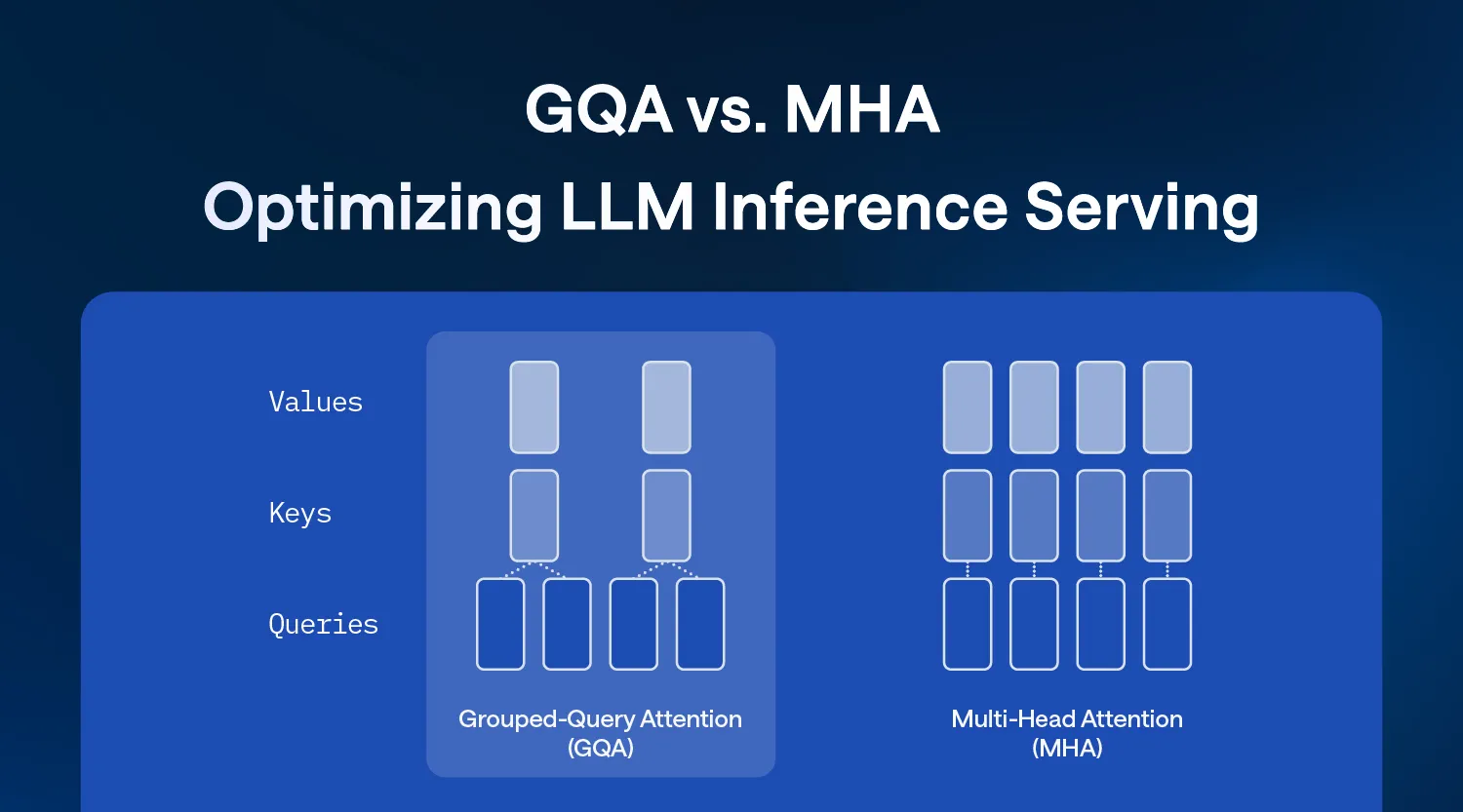 GQA vs. MHA
Optimizing LLM Inference Serving

Values

Keys

Queries

Grouped-Query Attention (GQA)

Multi-Head Attention (MHA)